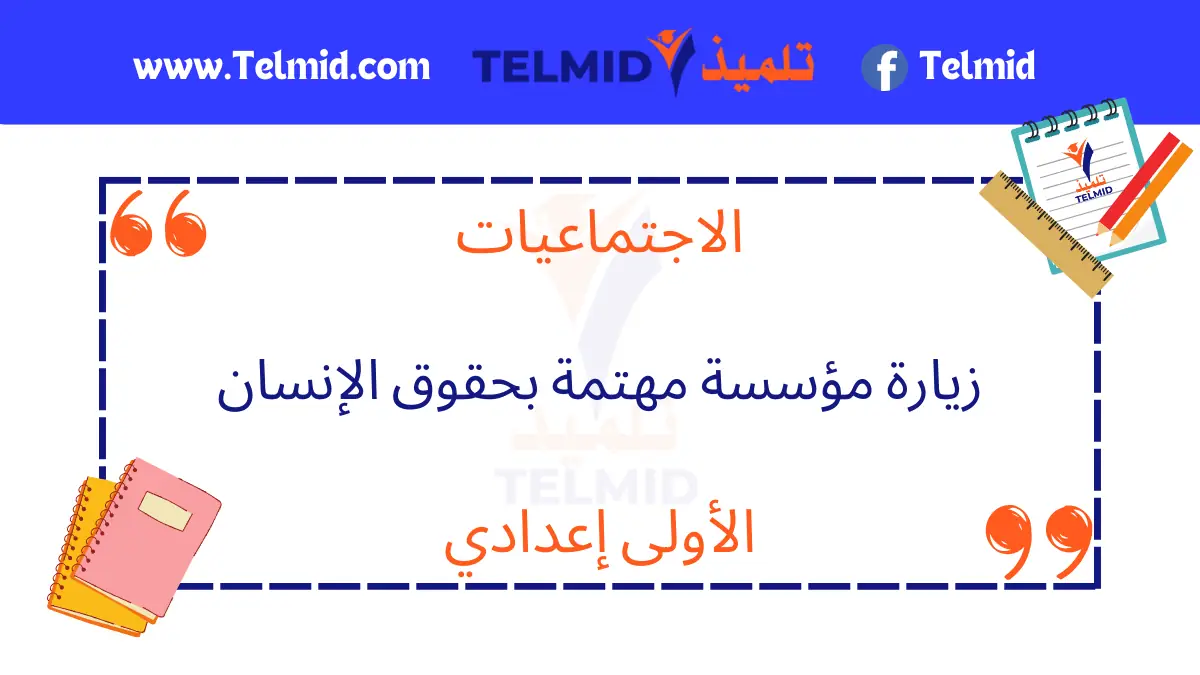 www.Telmid.com TELMID تلميذ Telmid

تلميذ TELMID

الاجتماعيات

زيارة مؤسسة مهتمة بحقوق الإنسان

تلميذ TELMID

الأولى إعدادي